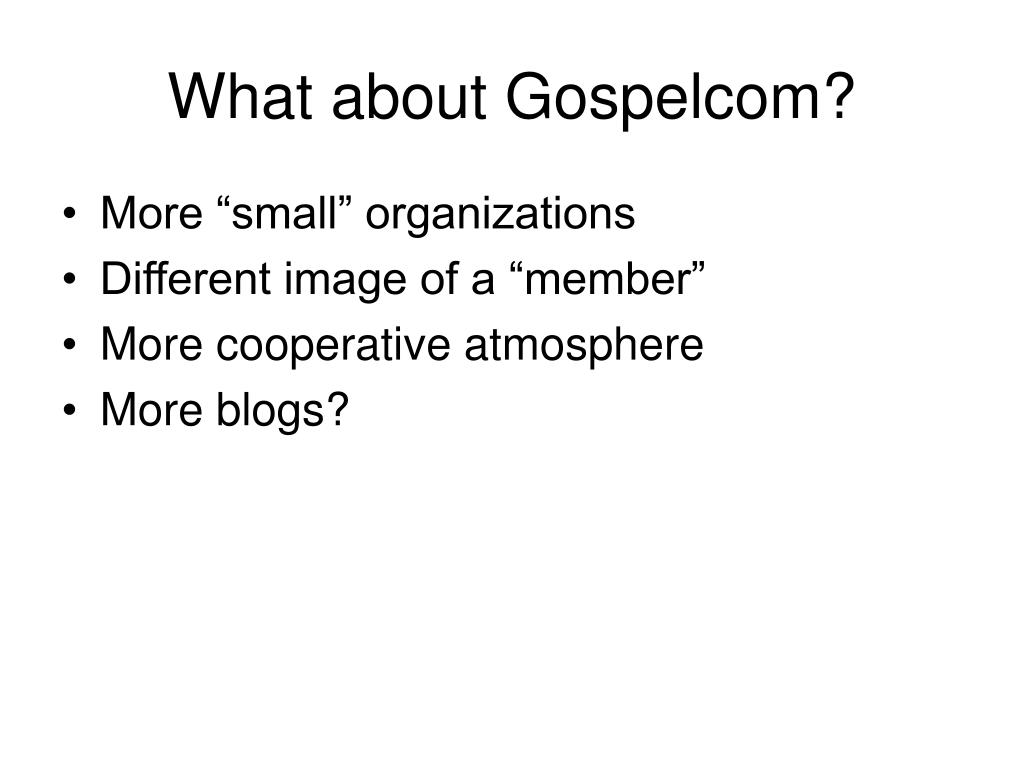 What about Gospelcom?

• More “small” organizations
• Different image of a “member”
• More cooperative atmosphere
• More blogs?